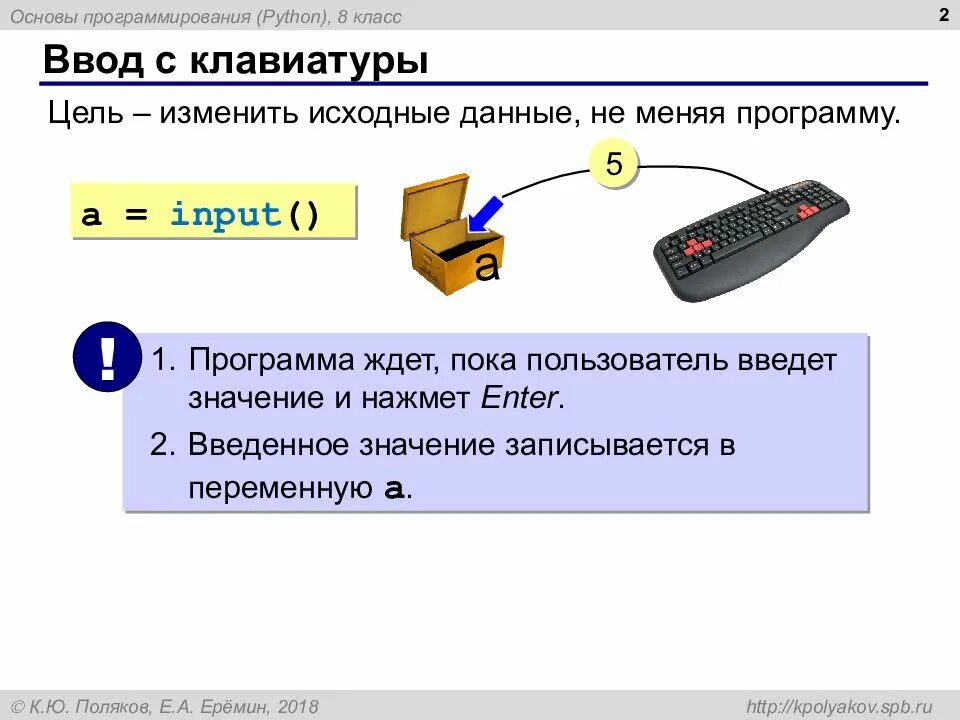 Основы программирования (Python), 8 класс

2

Ввод с клавиатуры

Цель – изменить исходные данные, не меняя программу.

a = input()

5

a

!

1. Программа ждет, пока пользователь введет значение и нажмет Enter.

2. Введенное значение записывается в переменную a.

© К.Ю. Поляков, Е.А. Ерёмин, 2018

http://kpolyakov.spb.ru